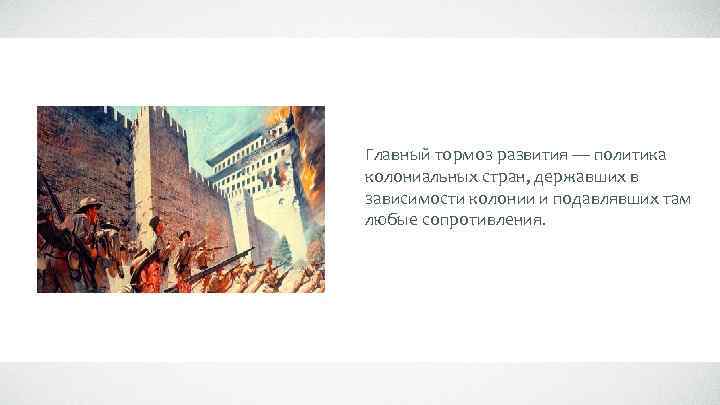 Главный тормоз развития — политика колониальных стран, державших в зависимости колонии и подавлявших там любые сопротивления.